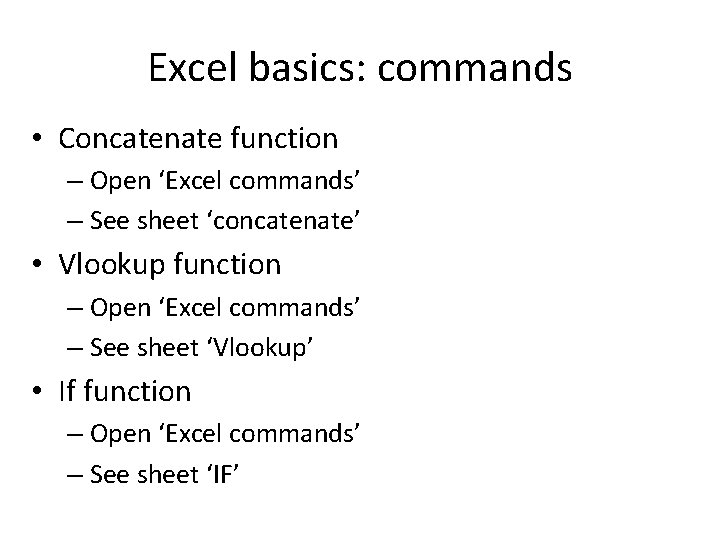 Excel basics: commands

• Concatenate function
– Open ‘Excel commands’
– See sheet ‘concatenate’
• Vlookup function
– Open ‘Excel commands’
– See sheet ‘Vlookup’
• If function
– Open ‘Excel commands’
– See sheet ‘IF’